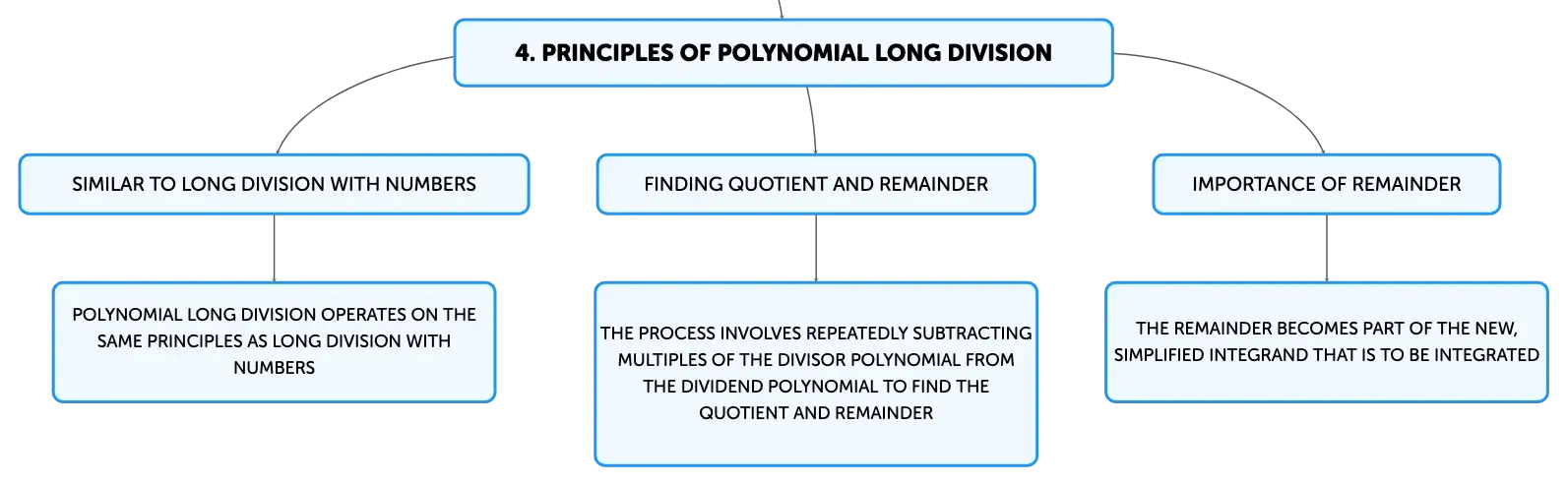 4. PRINCIPLES OF POLYNOMIAL LONG DIVISION

SIMILAR TO LONG DIVISION WITH NUMBERS

POLYNOMIAL LONG DIVISION OPERATES ON THE SAME PRINCIPLES AS LONG DIVISION WITH NUMBERS

FINDING QUOTIENT AND REMAINDER

THE PROCESS INVOLVES REPEATEDLY SUBTRACTING MULTIPLES OF THE DIVISOR POLYNOMIAL FROM THE DIVIDEND POLYNOMIAL TO FIND THE QUOTIENT AND REMAINDER

IMPORTANCE OF REMAINDER

THE REMAINDER BECOMES PART OF THE NEW, SIMPLIFIED INTEGRAND THAT IS TO BE INTEGRATED